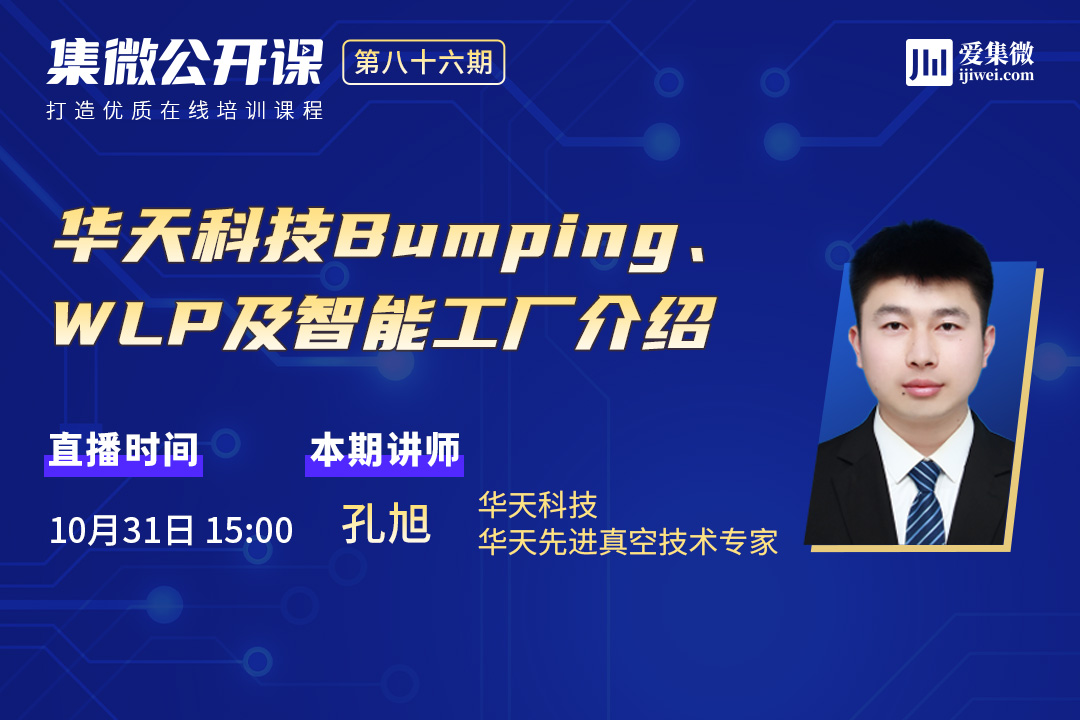 集微公开课 第八十六期
打造优质在线培训课程

爱集微
ijiwei.com

华天科技Bumping、WLP及智能工厂介绍

直播时间
10月31日 15:00

本期讲师
孔旭

华天科技
华天先进真空技术专家